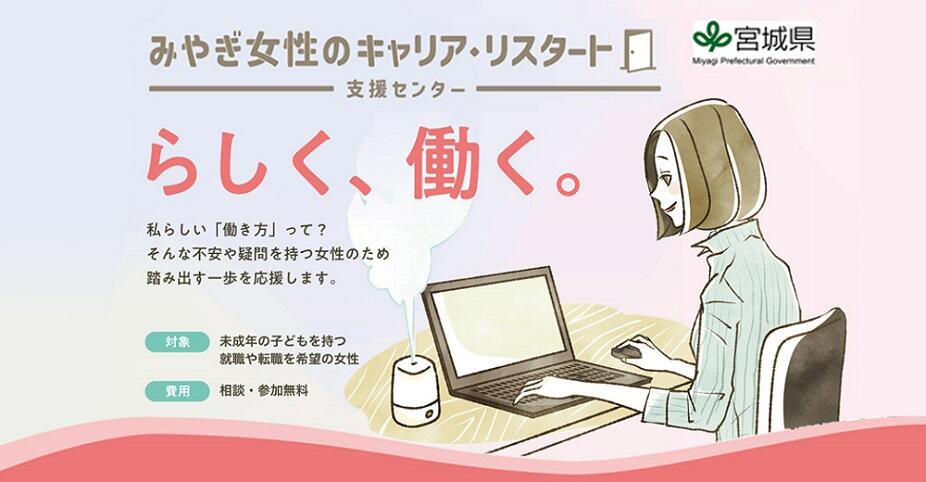 みやぎ女性のキャリア・リスタート
支援センター

宮城県
Miyagi Prefectural Government

らしく、働く。

私らしい「働き方」って？
そんな不安や疑問を持つ女性のため
踏み出す一歩を応援します。

対象　未成年の子どもを持つ
就職や転職を希望の女性

費用　相談・参加無料